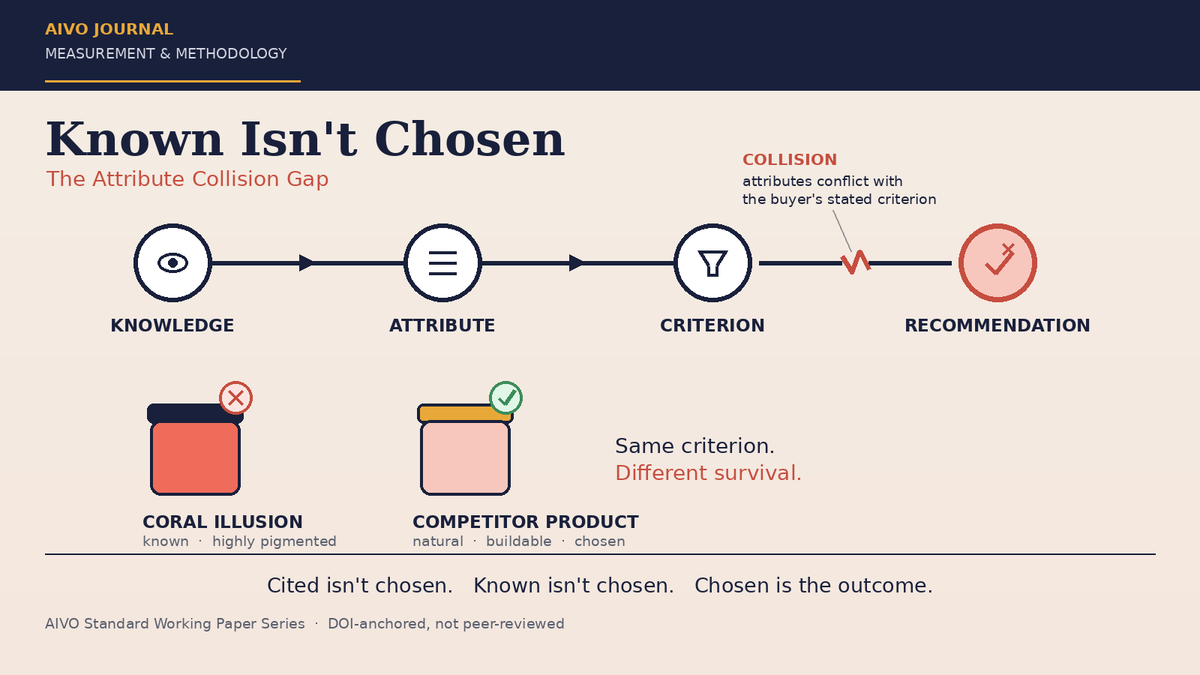 AIVO JOURNAL
MEASUREMENT & METHODOLOGY

Known Isn't Chosen
The Attribute Collision Gap

COLLISION
attributes conflict with the buyer's stated criterion

KNOWLEDGE
ATTRIBUTE
CRITERION
RECOMMENDATION

CORAL ILLUSION
known · highly pigmented

COMPETITOR PRODUCT
natural · buildable · chosen

Same criterion.
Different survival.

Cited isn't chosen. Known isn't chosen. Chosen is the outcome.

AIVO Standard Working Paper Series · DOI-anchored, not peer-reviewed